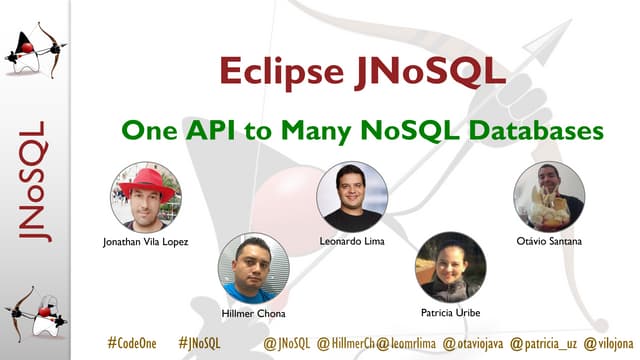 JNoSQL

Eclipse JNoSQL

One API to Many NoSQL Databases

Jonathan Vila Lopez

Leonardo Lima

Otávio Santana

Hillmer Chona

Patricia Uribe

#CodeOne #JNoSQL @JNoSQL @HillmerCh @leomrlima @otaviojava @patricia_uz @vilojona